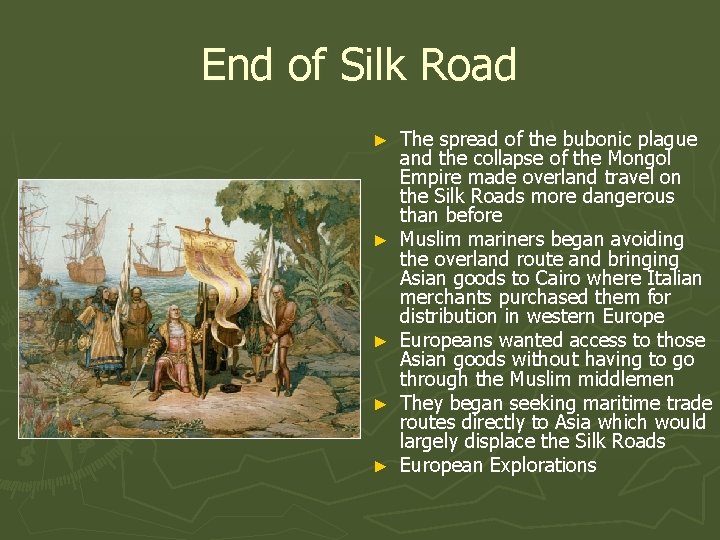 End of Silk Road

► The spread of the bubonic plague and the collapse of the Mongol Empire made overland travel on the Silk Roads more dangerous than before

► Muslim mariners began avoiding the overland route and bringing Asian goods to Cairo where Italian merchants purchased them for distribution in western Europe

► Europeans wanted access to those Asian goods without having to go through the Muslim middlemen

► They began seeking maritime trade routes directly to Asia which would largely displace the Silk Roads

► European Explorations